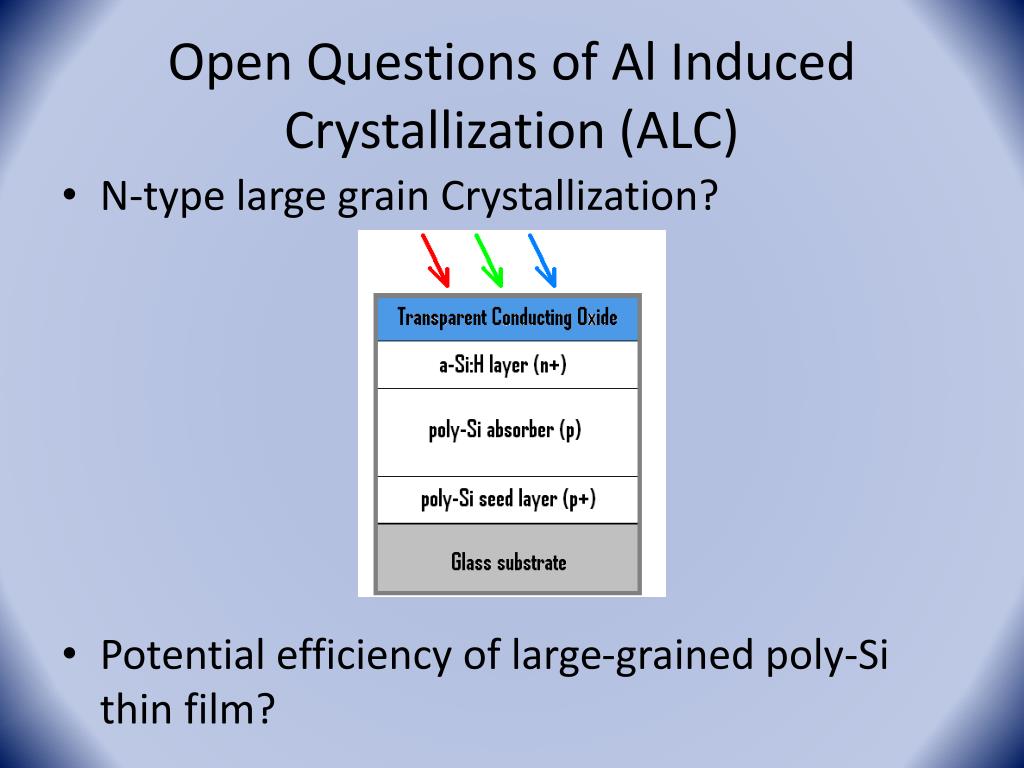 Open Questions of Al Induced Crystallization (ALC)

• N-type large grain Crystallization?

Transparent Conducting Oxide

a-Si:H layer (n+)

poly-Si absorber (p)

poly-Si seed layer (p+)

Glass substrate

• Potential efficiency of large-grained poly-Si thin film?